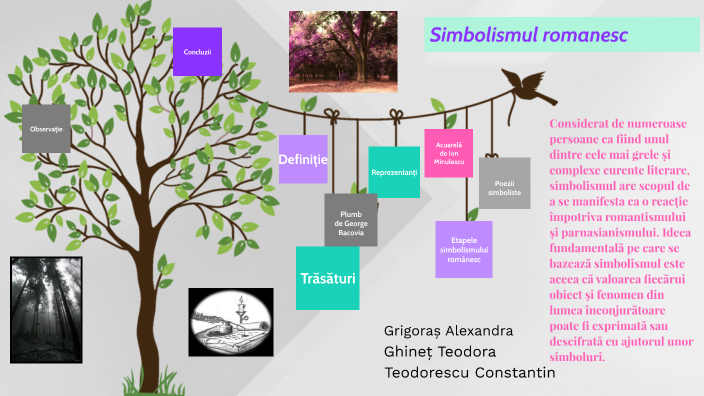 Simbolismul romanesc

Concluzii

Observație

Definiție

Reprezentanți

Acuarelă de Ion Minulescu

Poezii simboliste

Plumb de George Bacovia

Etapele simbolismului românesc

Trăsături

Considerat de numeroase persoane ca fiind unul dintre cele mai grele și complexe curente literare, simbolismul are scopul de a se manifesta ca o reacție împotriva romantismului și parnasianismului. Ideea fundamentală pe care se bazează simbolismul este aceea că valoarea fiecărui obiect și fenomen din lumea înconjurătoare poate fi exprimată sau descifrată cu ajutorul unor simboluri.

Grigoraș Alexandra
Ghineț Teodora
Teodorescu Constantin